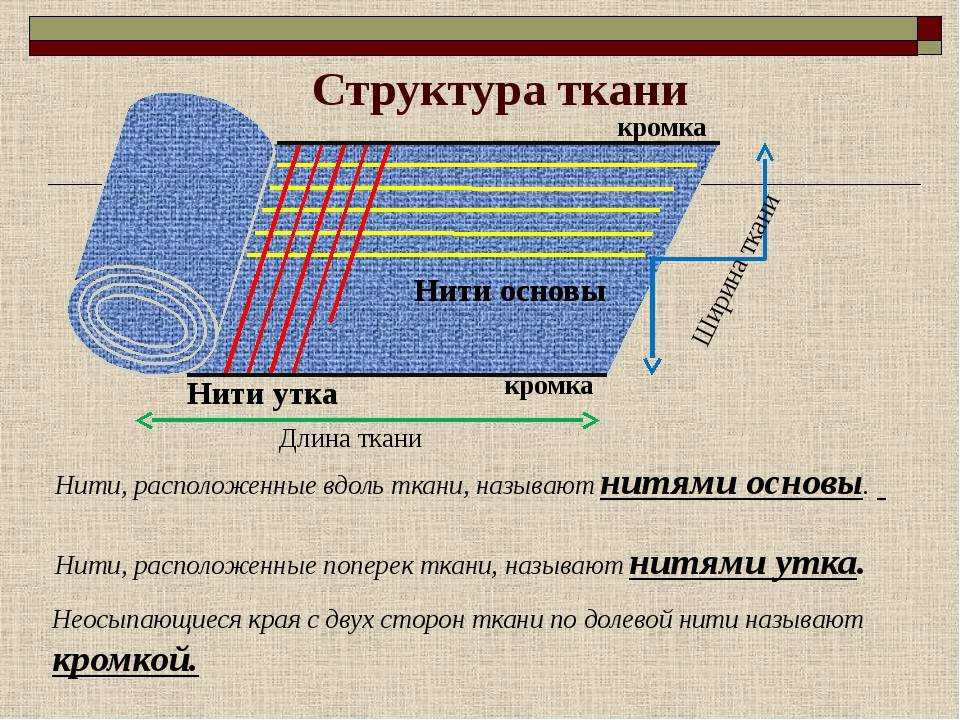 Структура ткани

кромка

Ширина ткани

Нити основы

Нити утка

кромка

Длина ткани

Нити, расположенные вдоль ткани, называют нитями основы.

Нити, расположенные поперек ткани, называют нитями утка.

Неосыпающиеся края с двух сторон ткани по долевой нити называют кромкой.